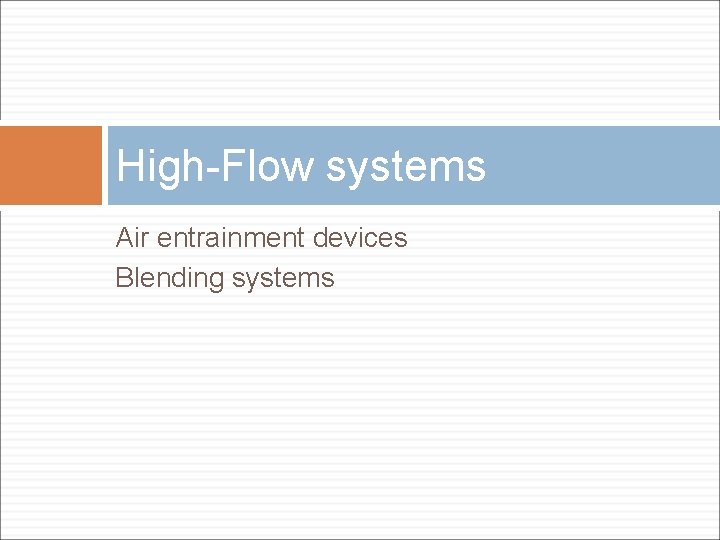 High-Flow systems

Air entrainment devices
Blending systems